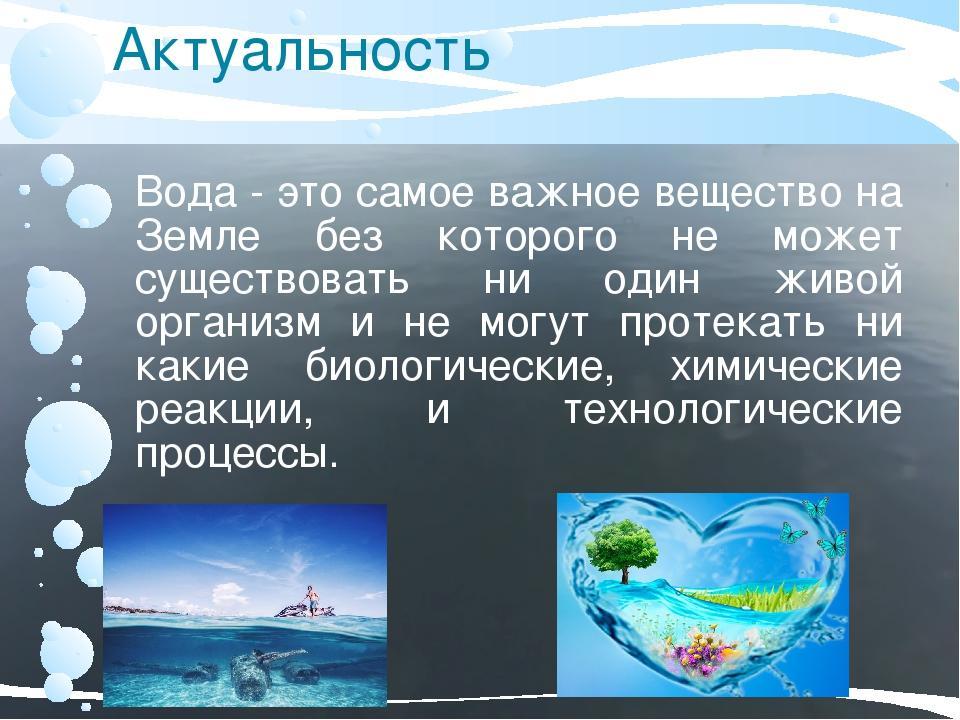 Актуальность

Вода - это самое важное вещество на Земле без которого не может существовать ни один живой организм и не могут протекать ни какие биологические, химические реакции, и технологические процессы.